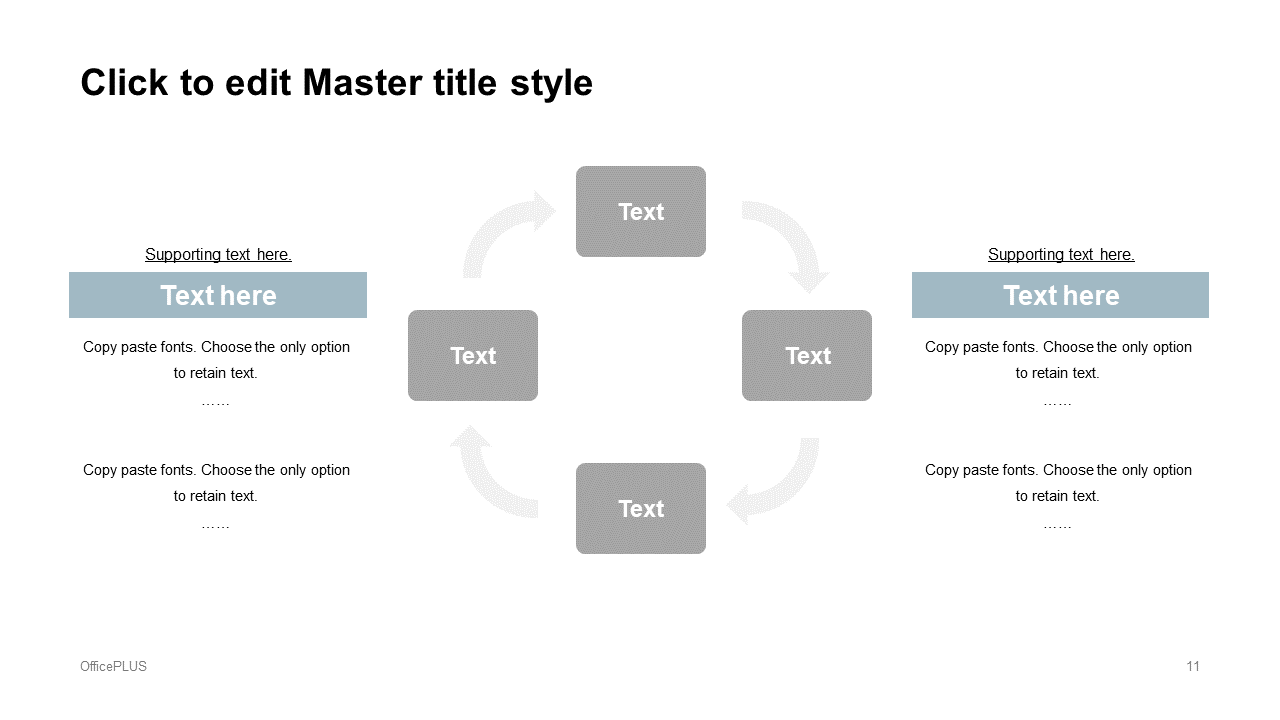 Click to edit Master title style

Supporting text here.

Text here

Copy paste fonts. Choose the only option to retain text.
……

Copy paste fonts. Choose the only option to retain text.
……

Text

Text

Text

Text

Supporting text here.

Text here

Copy paste fonts. Choose the only option to retain text.
……

Copy paste fonts. Choose the only option to retain text.
……

OfficePLUS

11